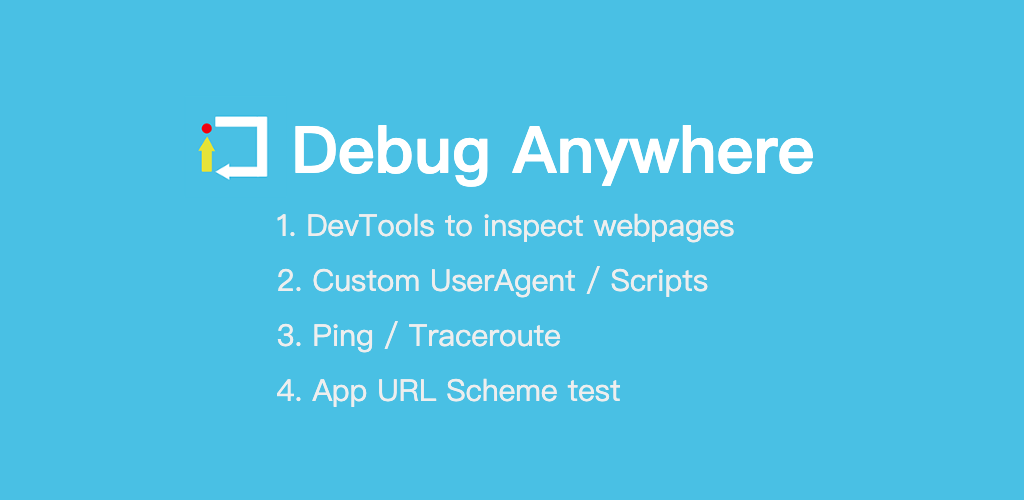 Debug Anywhere

1. DevTools to inspect webpages
2. Custom UserAgent / Scripts
3. Ping / Traceroute
4. App URL Scheme test